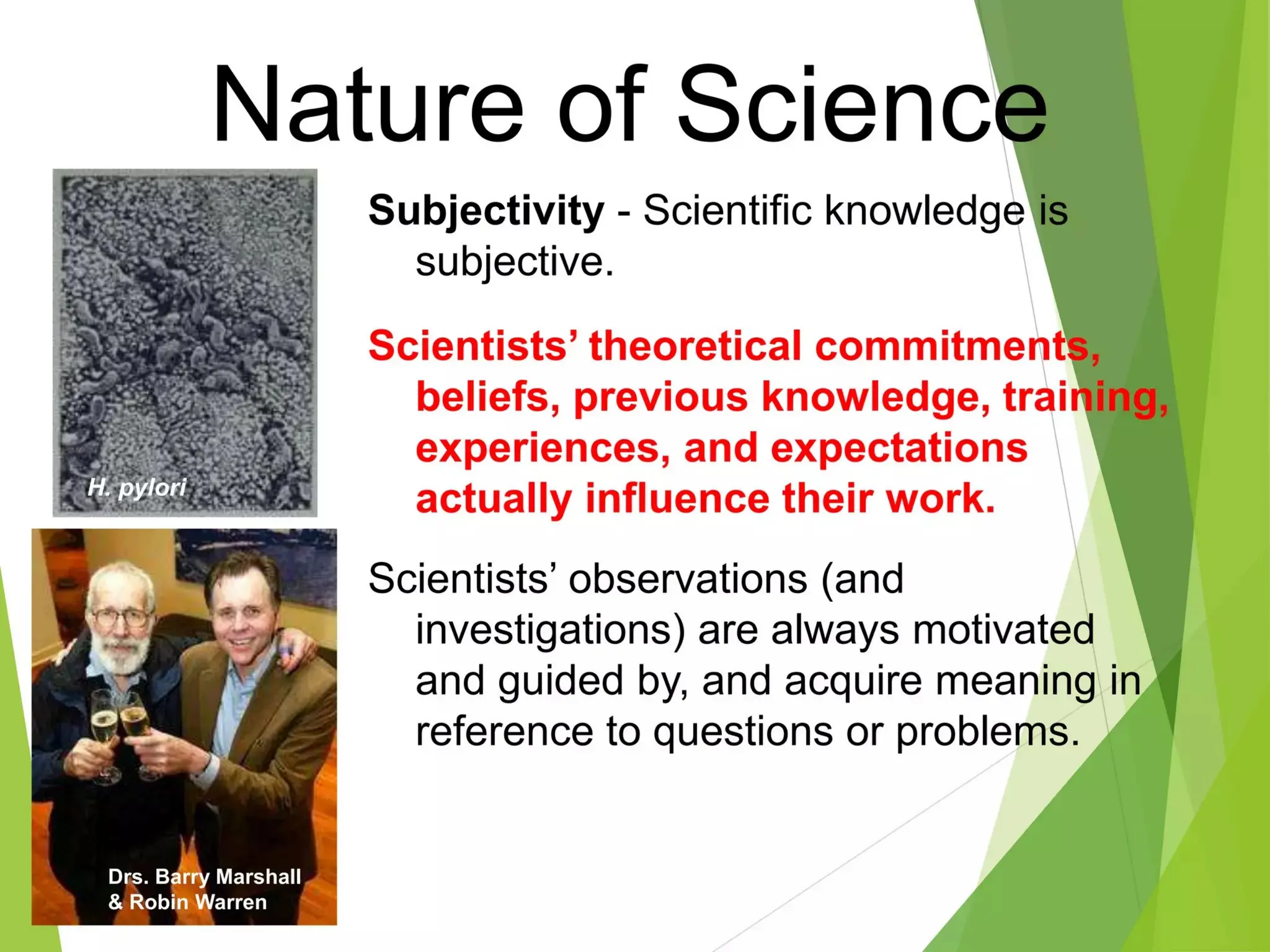 Nature of Science

H. pylori

Drs. Barry Marshall & Robin Warren

Subjectivity - Scientific knowledge is subjective.

Scientists' theoretical commitments, beliefs, previous knowledge, training, experiences, and expectations actually influence their work.

Scientists' observations (and investigations) are always motivated and guided by, and acquire meaning in reference to questions or problems.